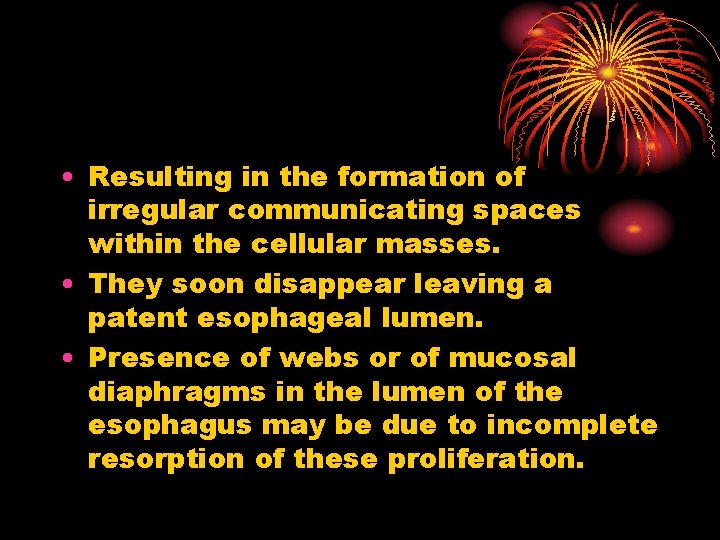 • Resulting in the formation of irregular communicating spaces within the cellular masses.
• They soon disappear leaving a patent esophageal lumen.
• Presence of webs or of mucosal diaphragms in the lumen of the esophagus may be due to incomplete resorption of these proliferation.